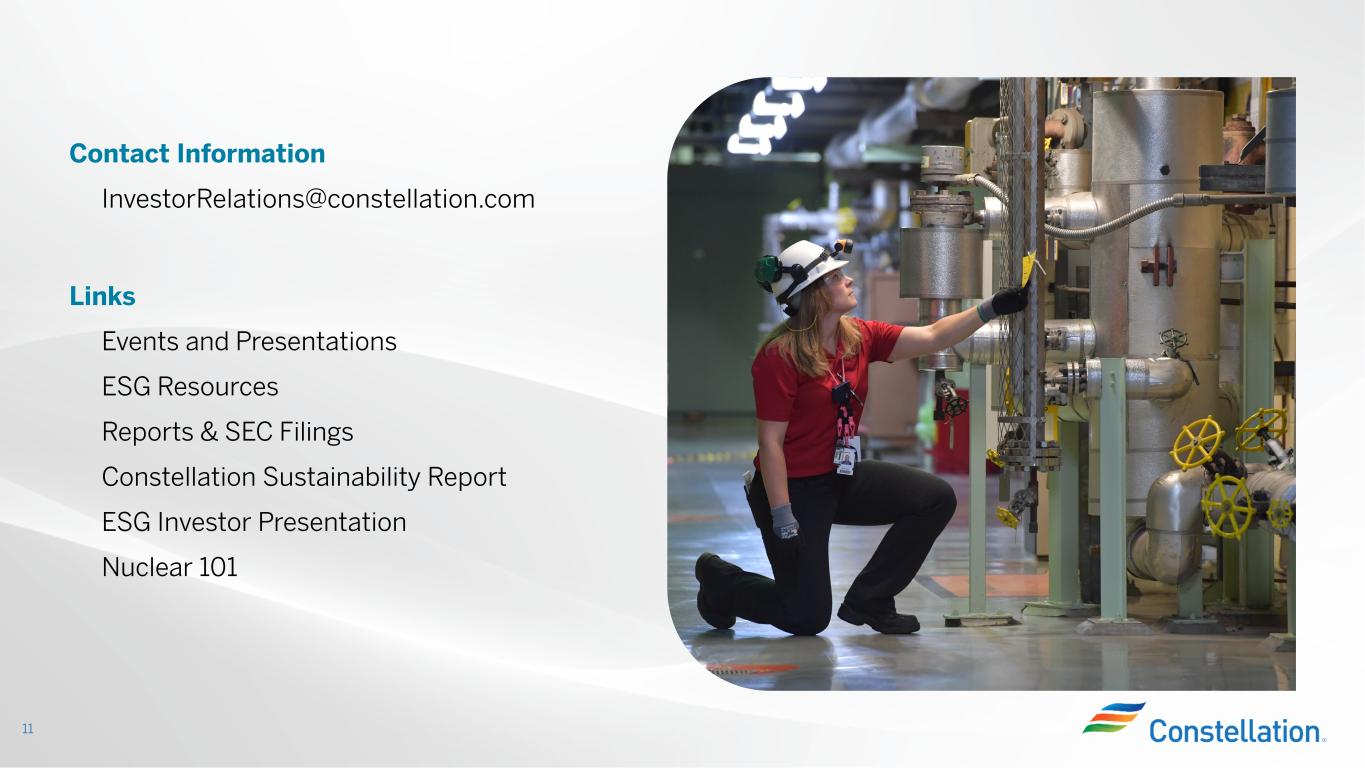 Contact Information

InvestorRelations@constellation.com

Links

Events and Presentations

ESG Resources

Reports & SEC Filings

Constellation Sustainability Report

ESG Investor Presentation

Nuclear 101

11

Constellation